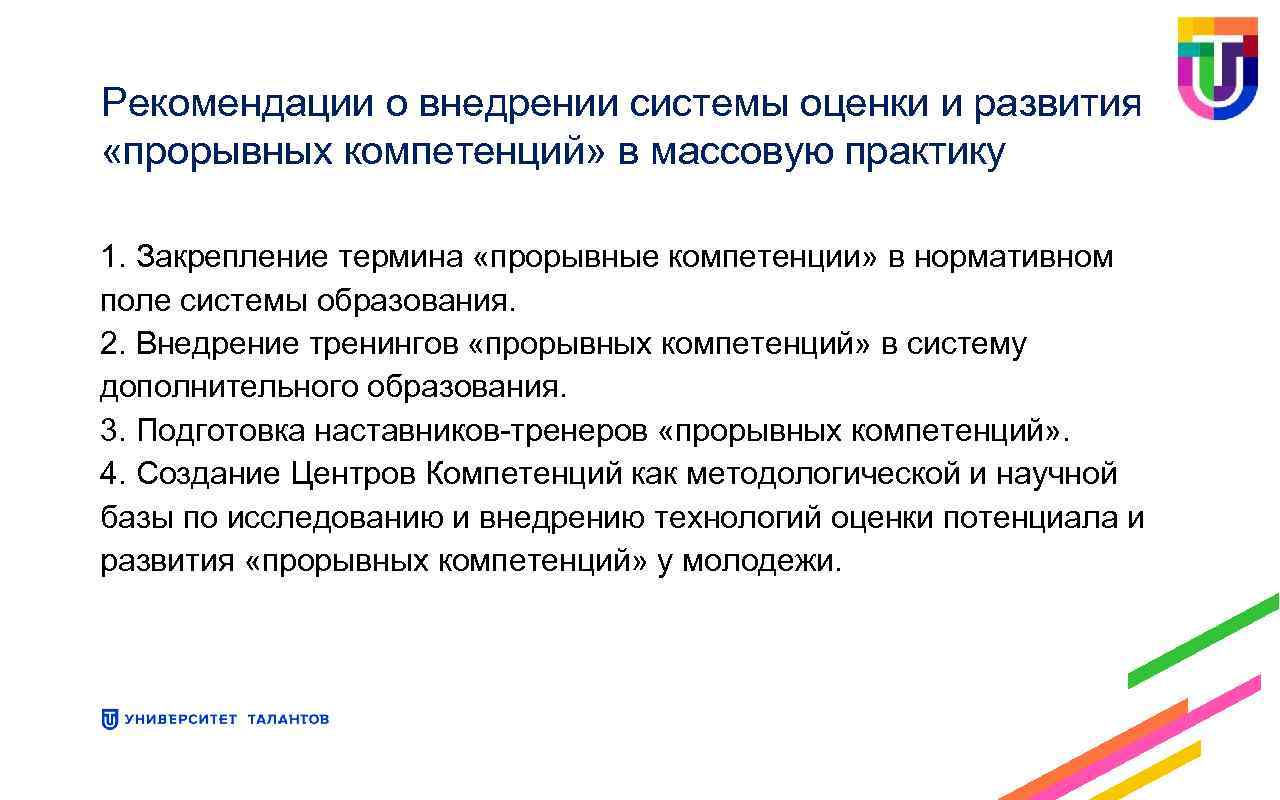 Рекомендации о внедрении системы оценки и развития «прорывных компетенций» в массовую практику

1. Закрепление термина «прорывные компетенции» в нормативном поле системы образования.
2. Внедрение тренингов «прорывных компетенций» в систему дополнительного образования.
3. Подготовка наставников-тренеров «прорывных компетенций».
4. Создание Центров Компетенций как методологической и научной базы по исследованию и внедрению технологий оценки потенциала и развития «прорывных компетенций» у молодежи.

УНИВЕРСИТЕТ ТАЛАНТОВ